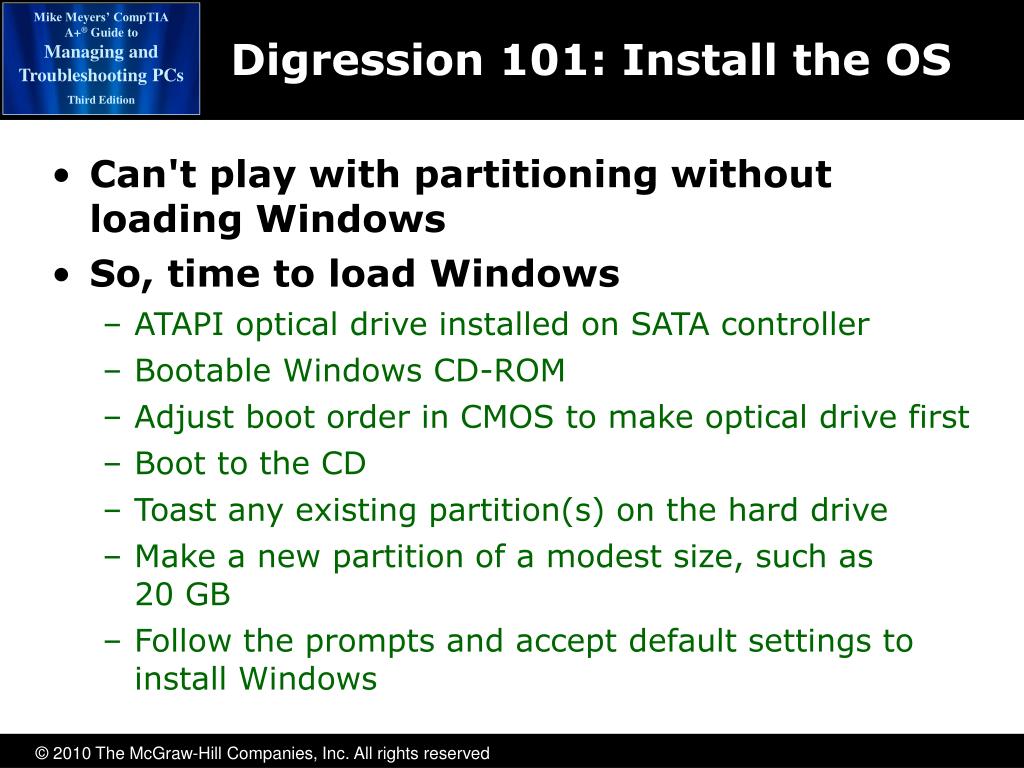 Mike Meyers' CompTIA A+® Guide to Managing and Troubleshooting PCs Third Edition

Digression 101: Install the OS

• Can't play with partitioning without loading Windows
• So, time to load Windows
– ATAPI optical drive installed on SATA controller
– Bootable Windows CD-ROM
– Adjust boot order in CMOS to make optical drive first
– Boot to the CD
– Toast any existing partition(s) on the hard drive
– Make a new partition of a modest size, such as 20 GB
– Follow the prompts and accept default settings to install Windows

© 2010 The McGraw-Hill Companies, Inc. All rights reserved